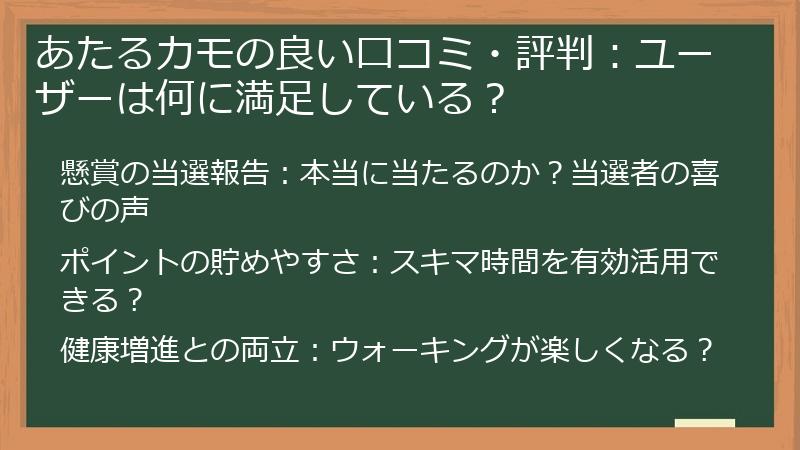 あたるカモの良い口コミ・評判：ユーザーは何に満足している？

懸賞の当選報告：本当に当たるのか？当選者の喜びの声

ポイントの貯めやすさ：スキマ時間を有効活用できる？

健康増進との両立：ウォーキングが楽しくなる？